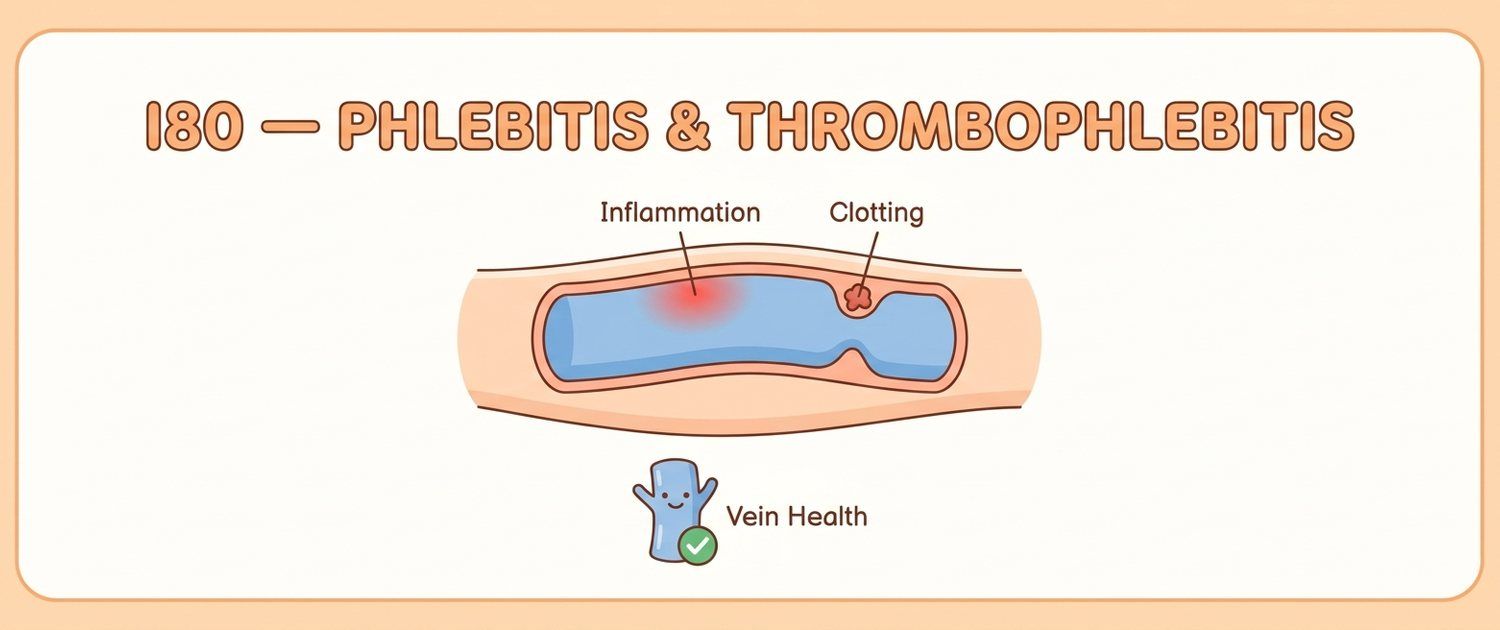 I80 — PHLEBITIS & THROMBOPHLEBITIS

Inflammation

Clotting

Vein Health